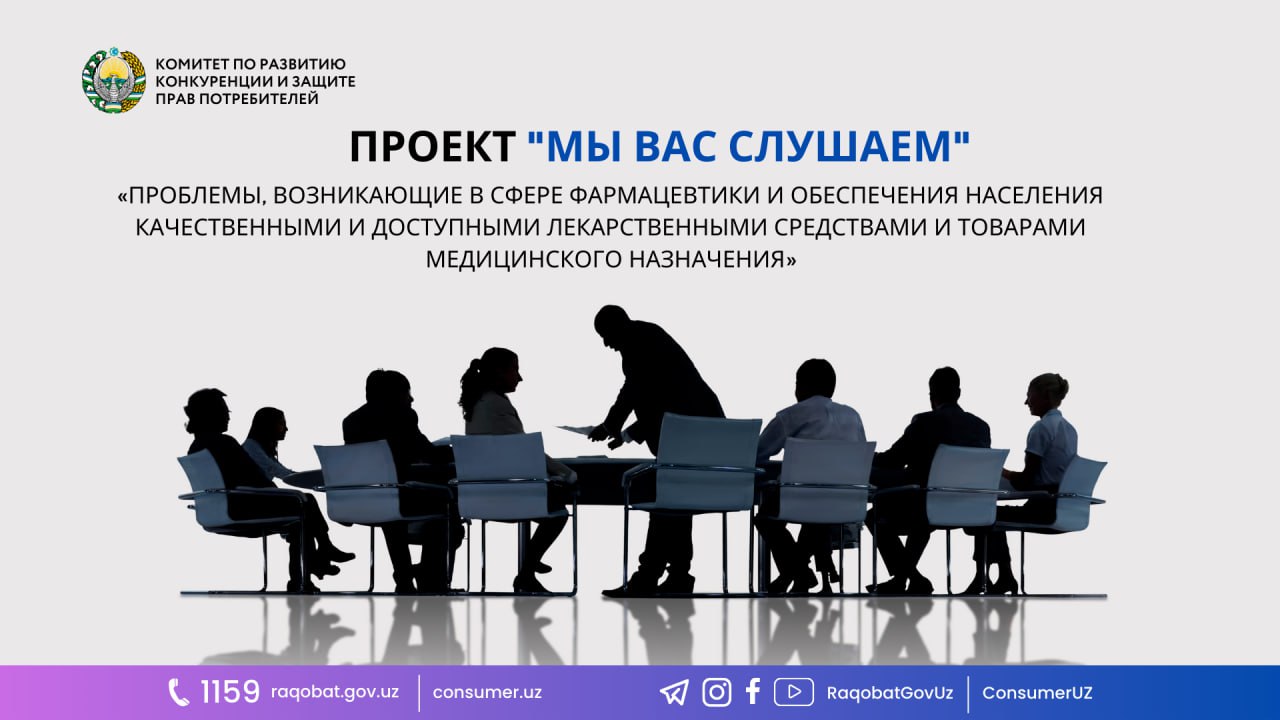 КОМИТЕТ ПО РАЗВИТИЮ КОНКУРЕНЦИИ И ЗАЩИТЕ ПРАВ ПОТРЕБИТЕЛЕЙ

ПРОЕКТ "МЫ ВАС СЛУШАЕМ"

«ПРОБЛЕМЫ, ВОЗНИКАЮЩИЕ В СФЕРЕ ФАРМАЦЕВТИКИ И ОБЕСПЕЧЕНИЯ НАСЕЛЕНИЯ КАЧЕСТВЕННЫМИ И ДОСТУПНЫМИ ЛЕКАРСТВЕННЫМИ СРЕДСТВАМИ И ТОВАРАМИ МЕДИЦИНСКОГО НАЗНАЧЕНИЯ»

1159 raqobat.gov.uz | consumer.uz RaqobatGovUz | ConsumerUZ